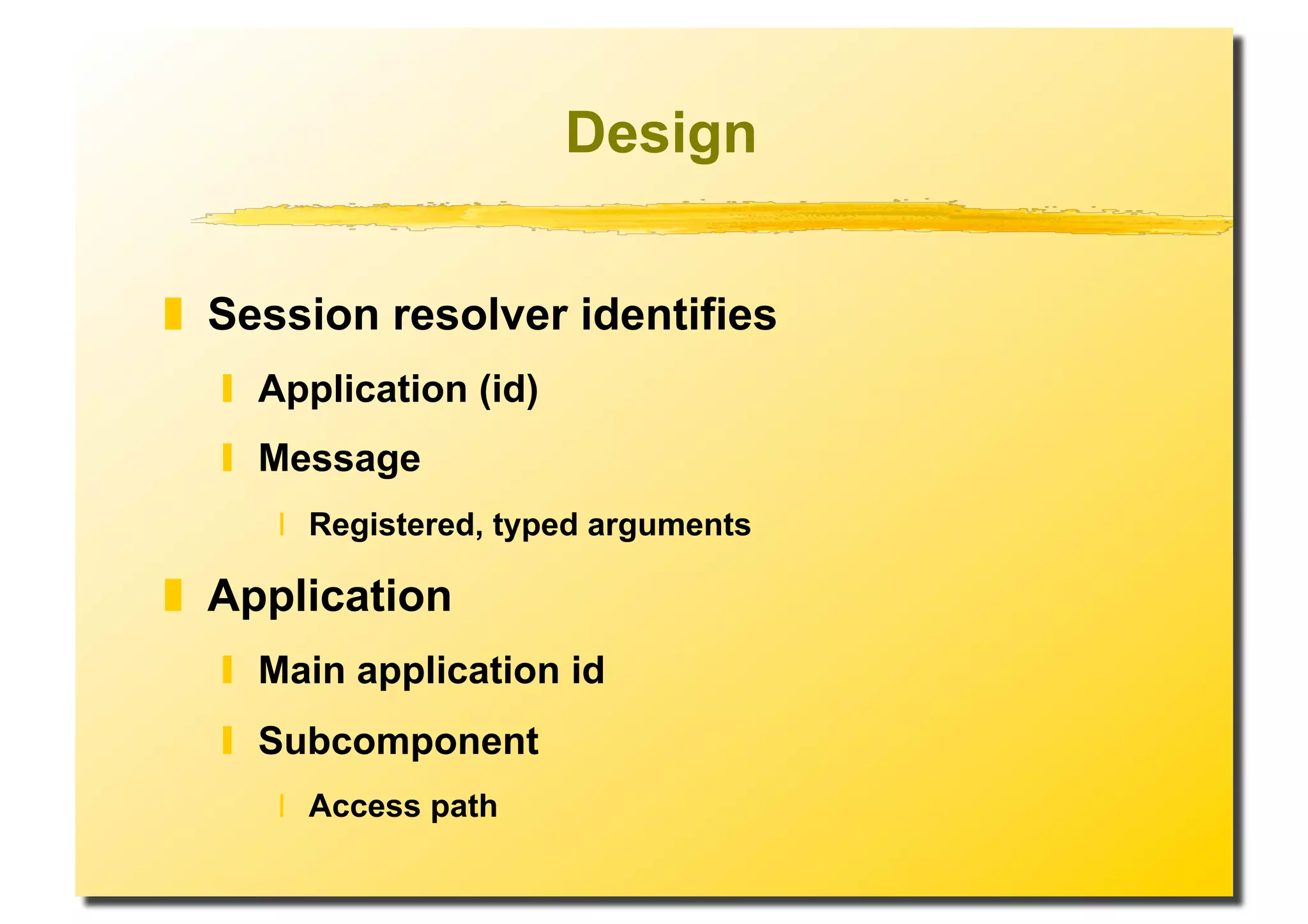 Design

Session resolver identifies

Application (id)

Message

Registered, typed arguments

Application

Main application id

Subcomponent

Access path